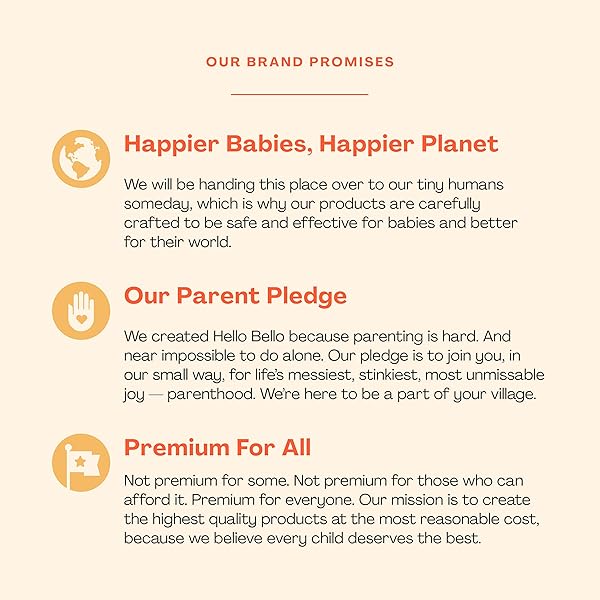 OUR BRAND PROMISES

Happier Babies, Happier Planet

We will be handing this place over to our tiny humans someday, which is why our products are carefully crafted to be safe and effective for babies and better for their world.

Our Parent Pledge

We created Hello Bello because parenting is hard. And near impossible to do alone. Our pledge is to join you, in our small way, for life's messiest, stinkiest, most unmissable joy — parenthood. We're here to be a part of your village.

Premium For All

Not premium for some. Not premium for those who can afford it. Premium for everyone. Our mission is to create the highest quality products at the most reasonable cost, because we believe every child deserves the best.